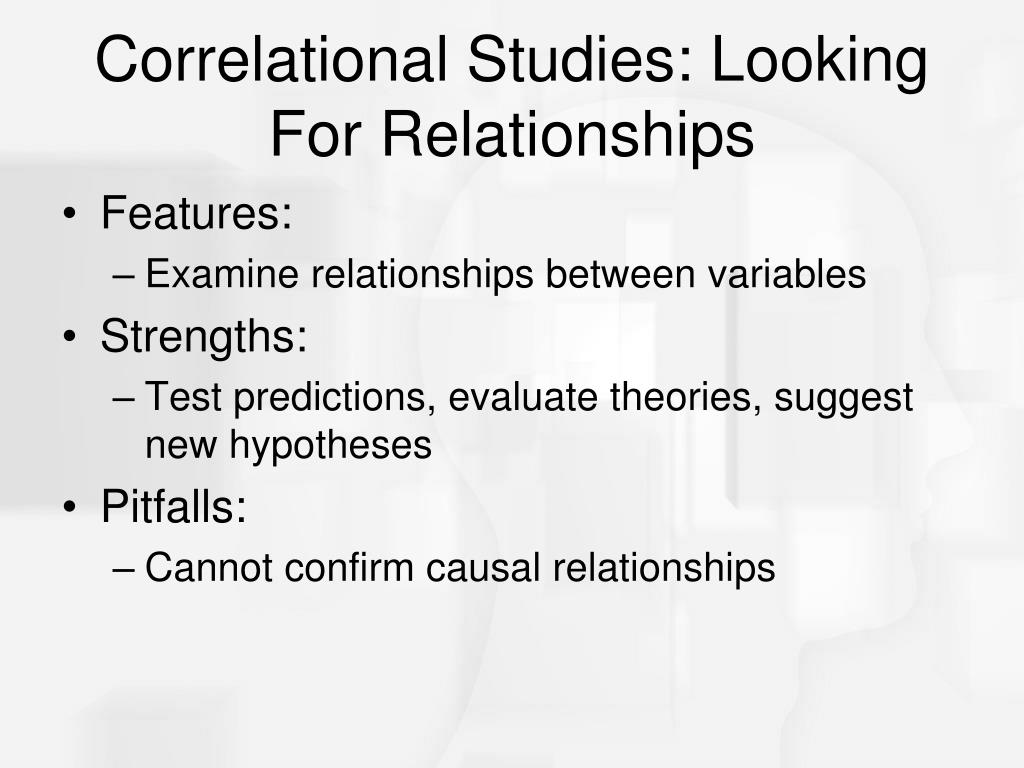 Correlational Studies: Looking For Relationships

• Features:
– Examine relationships between variables
• Strengths:
– Test predictions, evaluate theories, suggest new hypotheses
• Pitfalls:
– Cannot confirm causal relationships